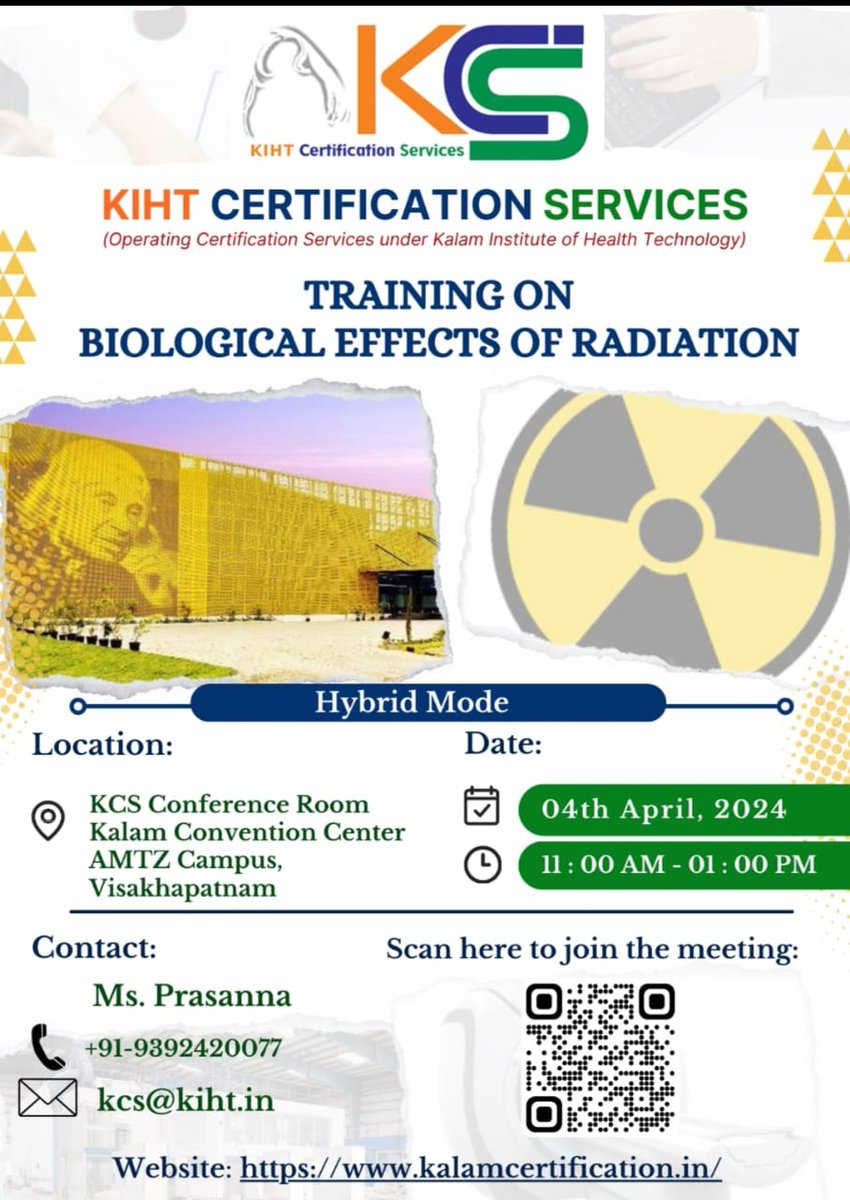 KCS
KIHT Certification Services

KIHT CERTIFICATION SERVICES
(Operating Certification Services under Kalam Institute of Health Technology)

TRAINING ON
BIOLOGICAL EFFECTS OF RADIATION

Hybrid Mode

Location:
KCS Conference Room
Kalam Convention Center
AMTZ Campus,
Visakhapatnam

Date:
04th April, 2024
11 : 00 AM - 01 : 00 PM

Contact:
Ms. Prasanna
+91-9392420077
kcs@kiht.in

Scan here to join the meeting:

Website: https://www.kalamcertification.in/